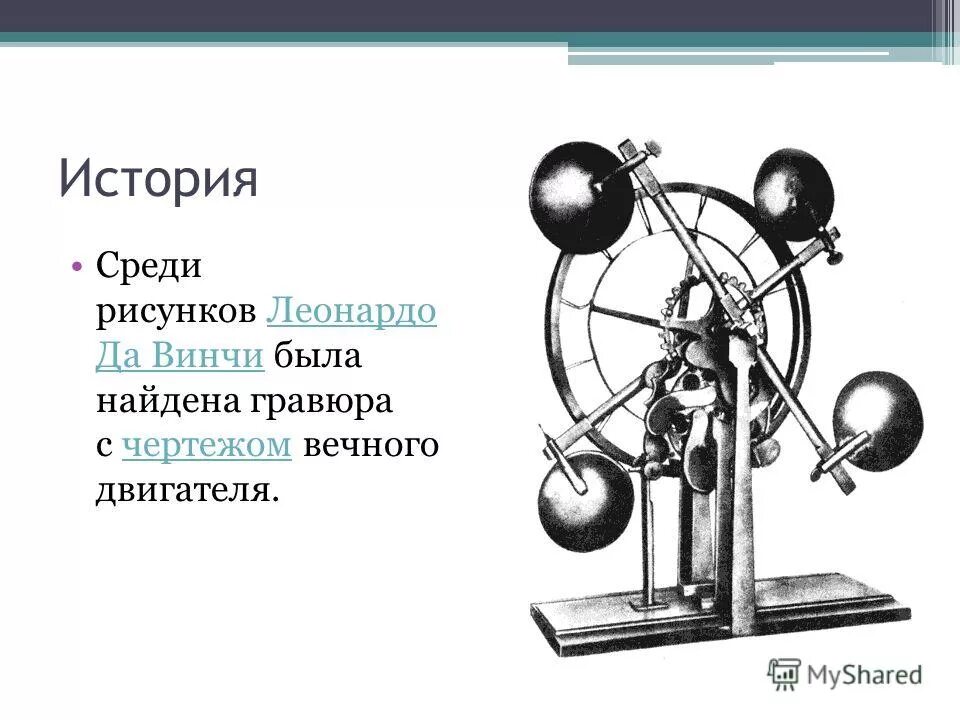 История

• Среди рисунков Леонардо Да Винчи была найдена гравюра с чертежом вечного двигателя.

MyShared